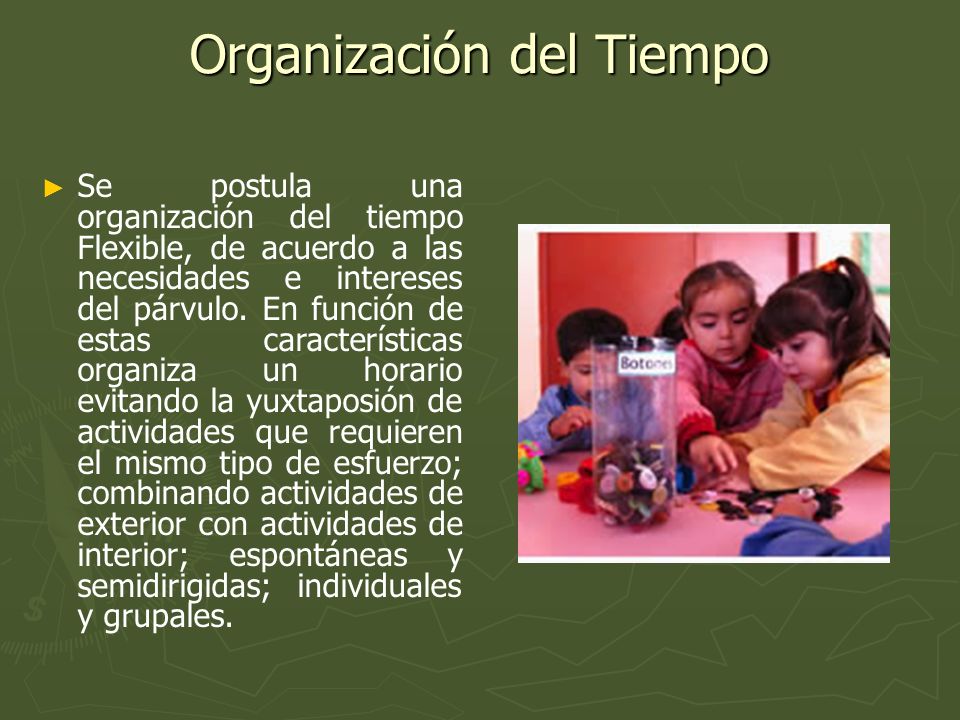 Organización del Tiempo

► Se postula una organización del tiempo Flexible, de acuerdo a las necesidades e intereses del párvulo. En función de estas características organiza un horario evitando la yuxtaposión de actividades que requieren el mismo tipo de esfuerzo; combinando actividades de exterior con actividades de interior; espontáneas y semidirigidas; individuales y grupales.

Botones